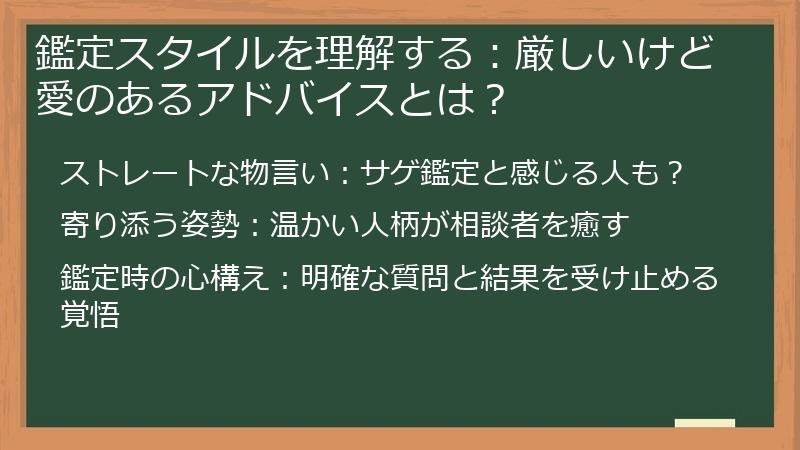 鑑定スタイルを理解する：厳しいけど愛のあるアドバイスとは？

ストレートな物言い：サゲ鑑定と感じる人も？

寄り添う姿勢：温かい人柄が相談者を癒す

鑑定時の心構え：明確な質問と結果を受け止める覚悟